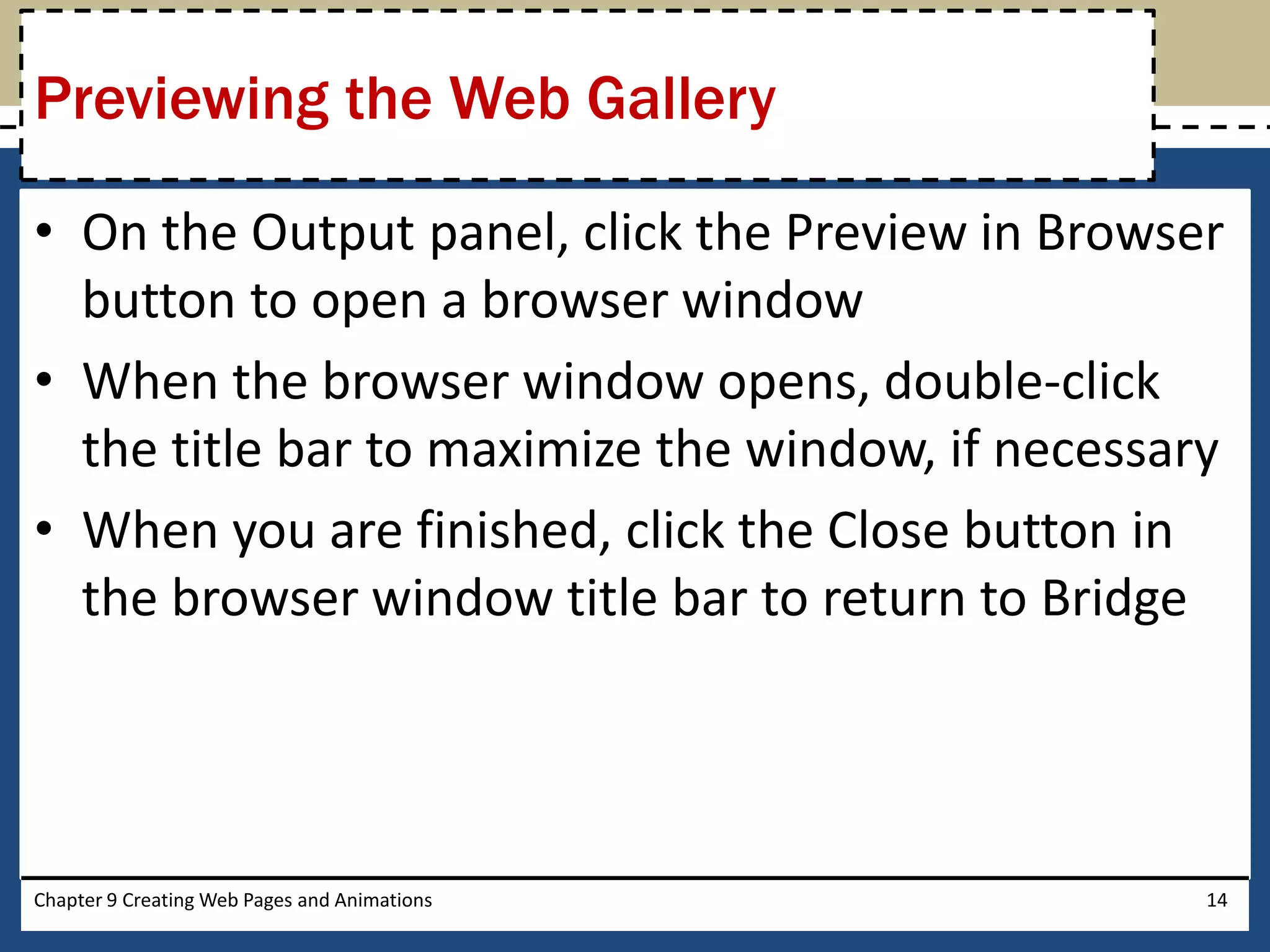 Previewing the Web Gallery

• On the Output panel, click the Preview in Browser button to open a browser window
• When the browser window opens, double-click the title bar to maximize the window, if necessary
• When you are finished, click the Close button in the browser window title bar to return to Bridge

Chapter 9 Creating Web Pages and Animations

14